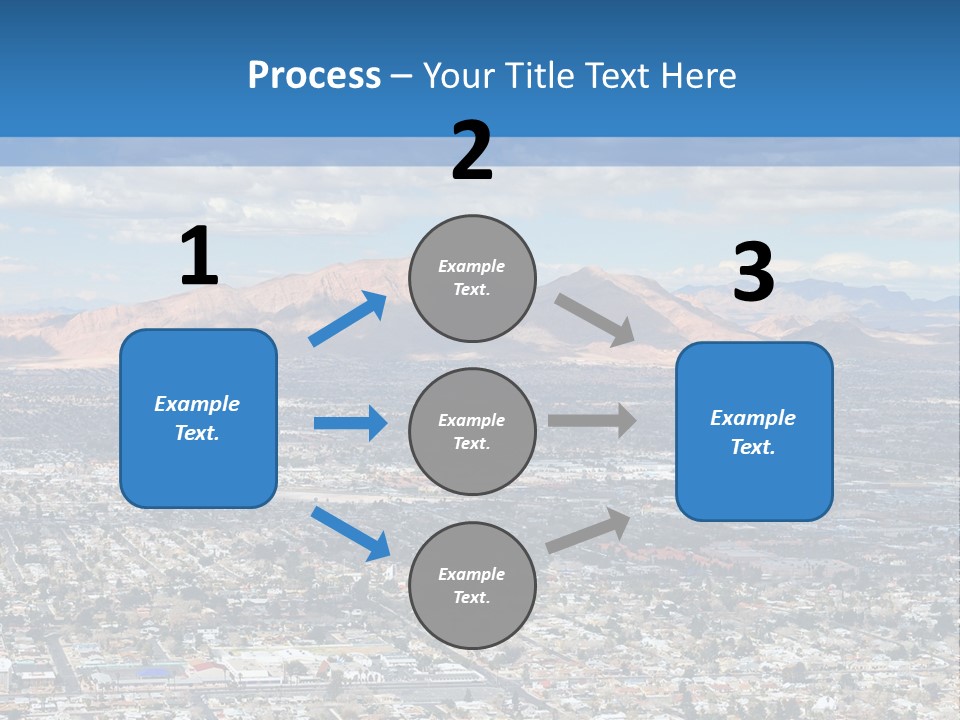 Process – Your Title Text Here

2

1

3

Example Text.

Example Text.

Example Text.

Example Text.

Example Text.